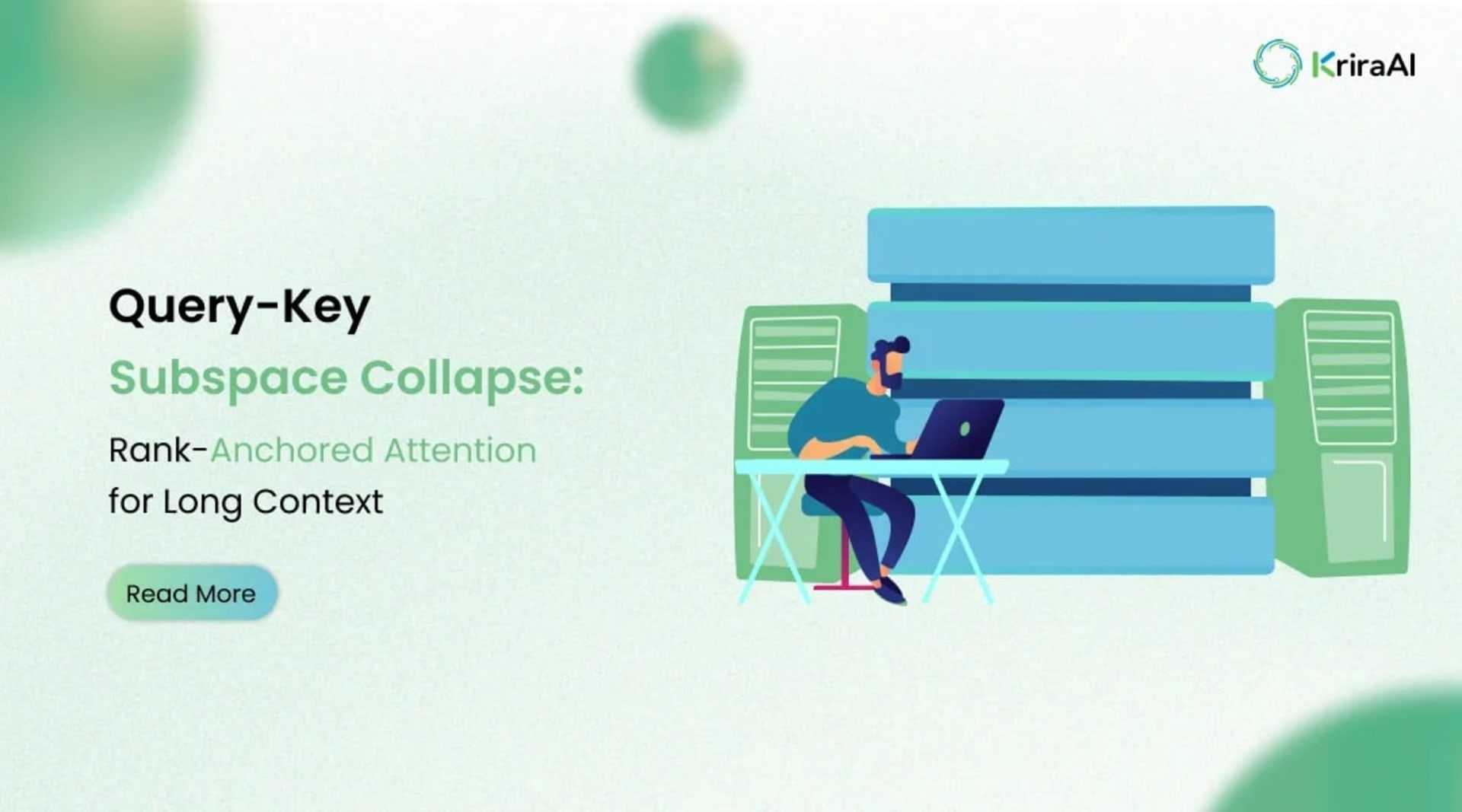 KriraAI

Query-Key Subspace Collapse:

Rank-Anchored Attention for Long Context

Read More